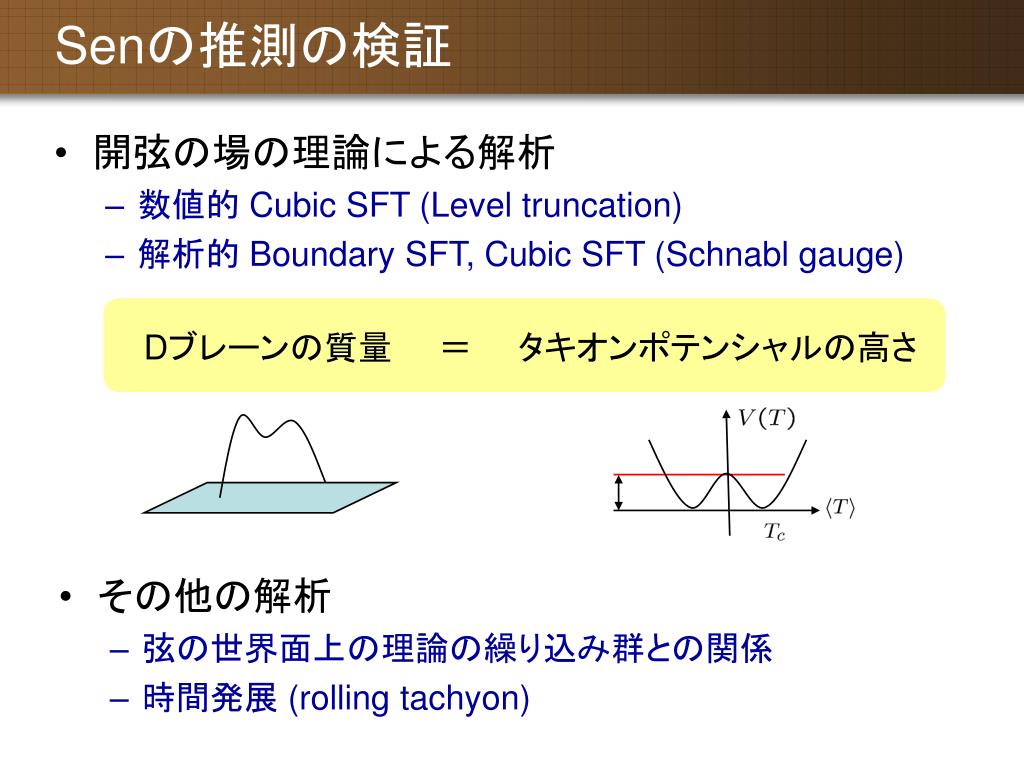 Senの推測の検証

• 開弦の場の理論による解析
  – 数値的 Cubic SFT (Level truncation)
  – 解析的 Boundary SFT, Cubic SFT (Schnabl gauge)

Dブレーンの質量　＝　タキオンポテンシャルの高さ

$V(T)$

$\langle T \rangle$

$T_c$

• その他の解析
  – 弦の世界面上の理論の繰り込み群との関係
  – 時間発展 (rolling tachyon)